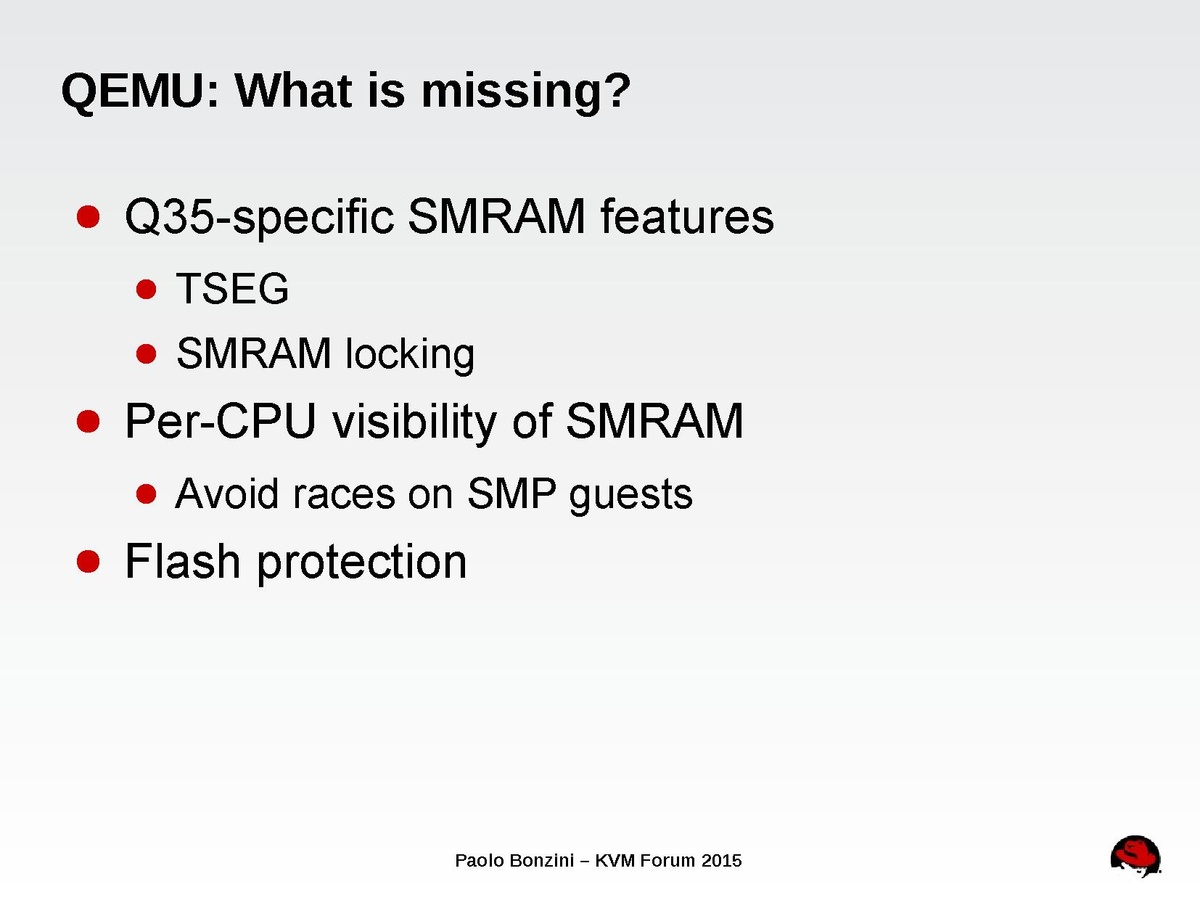 QEMU: What is missing?

- Q35-specific SMRAM features
  - TSEG
  - SMRAM locking
- Per-CPU visibility of SMRAM
  - Avoid races on SMP guests
- Flash protection

Paolo Bonzini – KVM Forum 2015